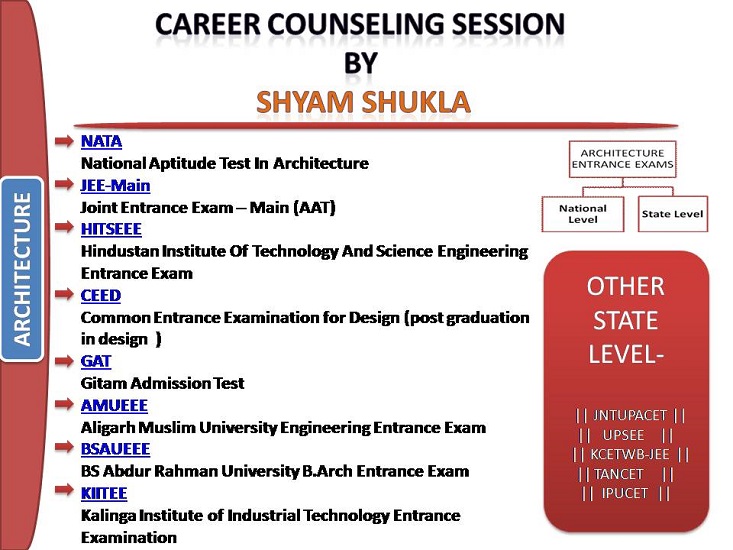 CAREER COUNSELING SESSION
BY
SHYAM SHUKLA

ARCHITECTURE

NATA
National Aptitude Test In Architecture

JEE-Main
Joint Entrance Exam – Main (AAT)

HITSEEE
Hindustan Institute Of Technology And Science Engineering Entrance Exam

CEED
Common Entrance Examination for Design (post graduation in design )

GAT
Gitam Admission Test

AMUEEE
Aligarh Muslim University Engineering Entrance Exam

BSAUEEE
BS Abdur Rahman University B.Arch Entrance Exam

KIITEE
Kalinga Institute of Industrial Technology Entrance Examination

ARCHITECTURE ENTRANCE EXAMS

National Level

State Level

OTHER STATE LEVEL-

|| JNTUPACET ||
|| UPSEE ||
|| KCETWB-JEE ||
|| TANCET ||
|| IPUCET ||